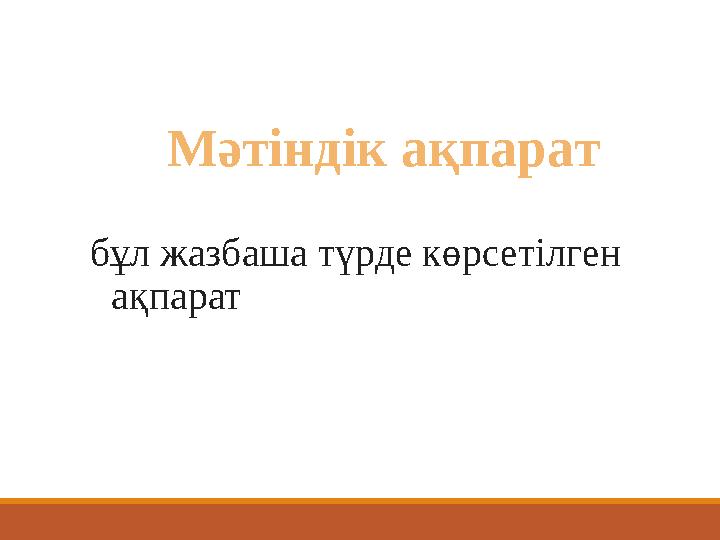 Мәтіндік ақпарат

бұл жазбаша түрде көрсетілген ақпарат